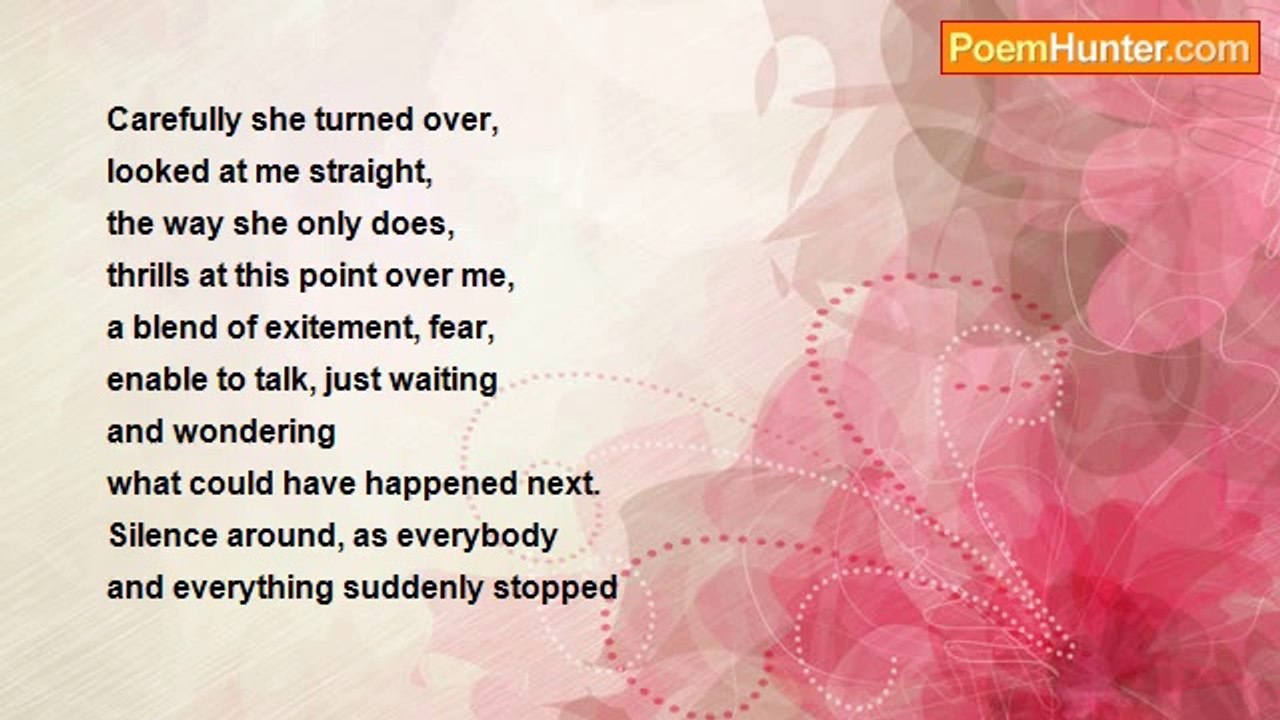 PoemHunter.com

Carefully she turned over,
looked at me straight,
the way she only does,
thrills at this point over me,
a blend of exitement, fear,
enable to talk, just waiting
and wondering
what could have happened next.
Silence around, as everybody
and everything suddenly stopped